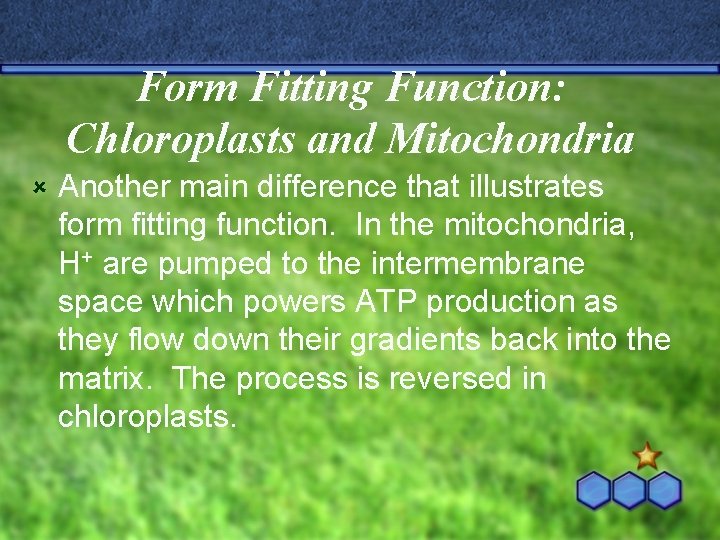 Form Fitting Function: Chloroplasts and Mitochondria

Another main difference that illustrates form fitting function. In the mitochondria, $H^+$ are pumped to the intermembrane space which powers ATP production as they flow down their gradients back into the matrix. The process is reversed in chloroplasts.